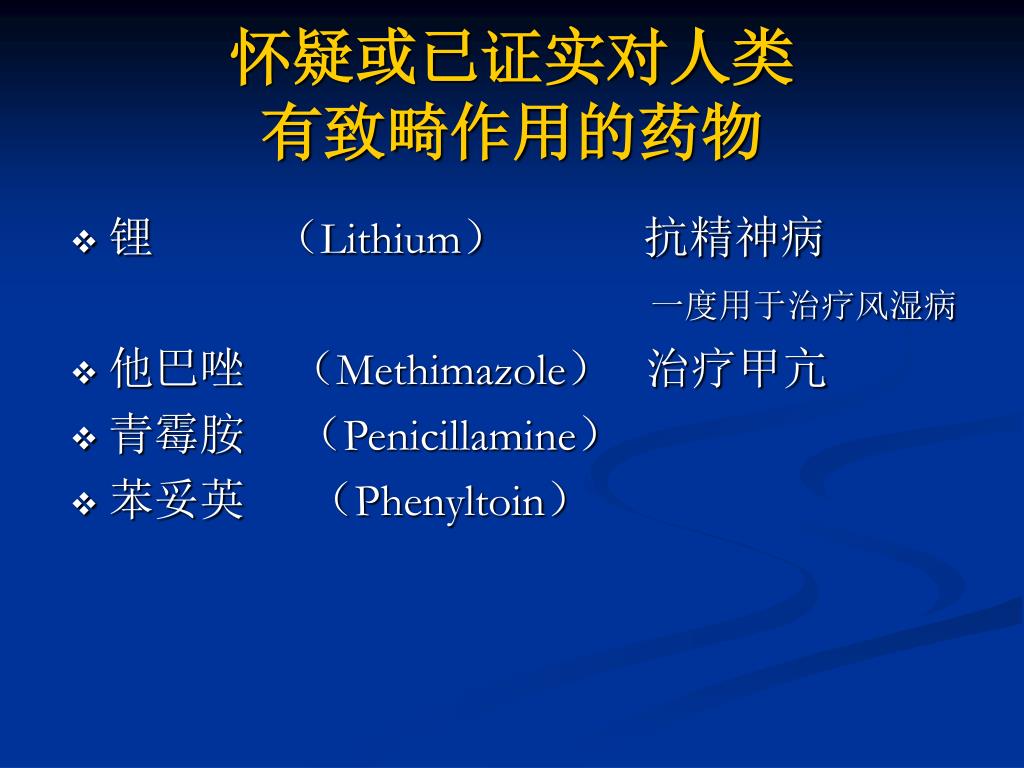 怀疑或已证实对人类
有致畸作用的药物

❖ 锂 （Lithium） 抗精神病
一度用于治疗风湿病
❖ 他巴唑 （Methimazole） 治疗甲亢
❖ 青霉胺 （Penicillamine）
❖ 苯妥英 （Phenyltoin）